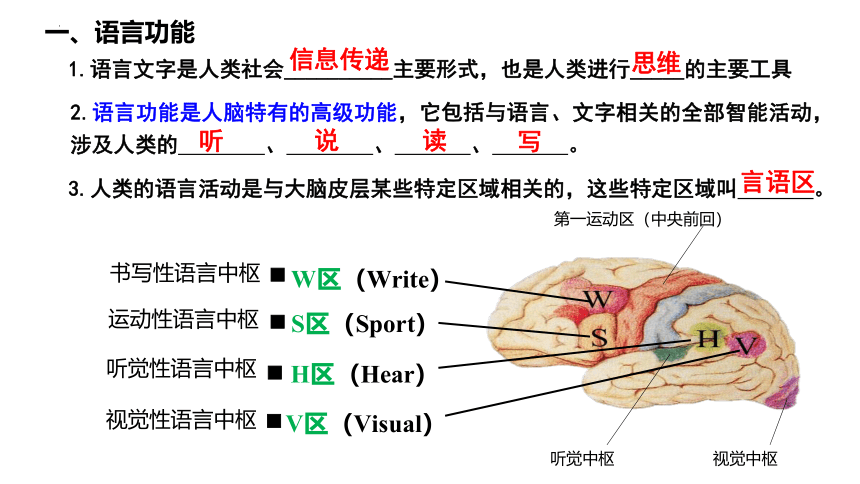 一、语言功能

1. 语言文字是人类社会信息传递主要形式，也是人类进行思维的主要工具

2. 语言功能是人脑特有的高级功能，它包括与语言、文字相关的全部智能活动，涉及人类的听、说、读、写。

3. 人类的语言活动是与大脑皮层某些特定区域相关的，这些特定区域叫言语区。

第一运动区（中央前回）

书写性语言中枢 ■ W区（Write）

运动性语言中枢 ■ S区（Sport）

听觉性语言中枢 ■ H区（Hear）

视觉性语言中枢 ■ V区（Visual）

W

S

H

V

听觉中枢

视觉中枢